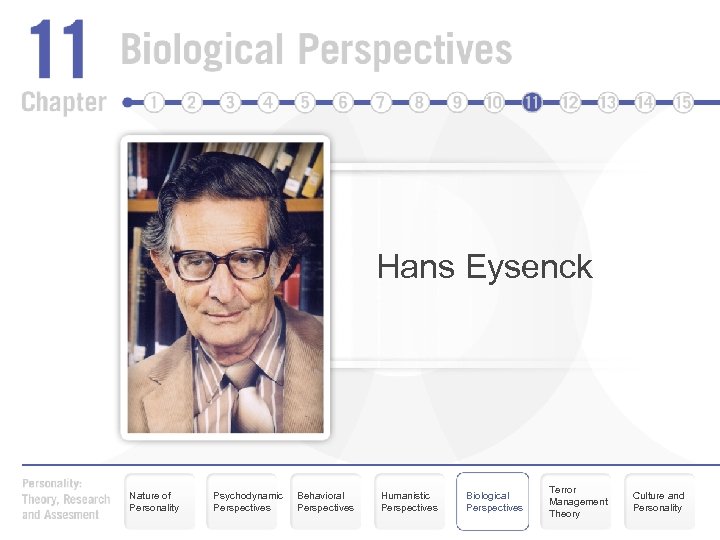 11 Biological Perspectives

Chapter 1 2 3 4 5 6 7 8 9 10 11 12 13 14 15

Hans Eysenck

Personality: Theory, Research and Assesment

Nature of Personality

Psychodynamic Perspectives

Behavioral Perspectives

Humanistic Perspectives

Biological Perspectives

Terror Management Theory

Culture and Personality